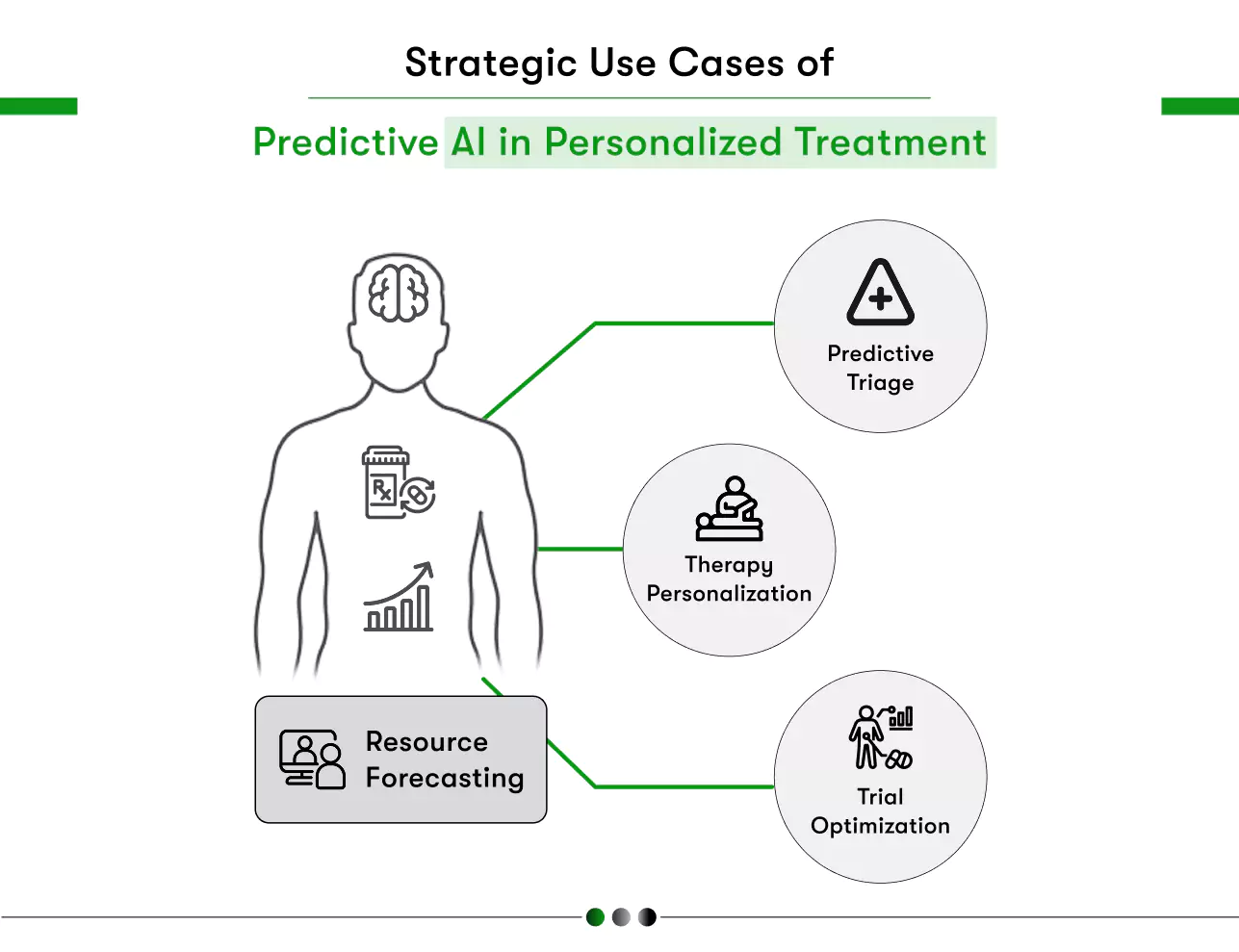 Strategic Use Cases of

Predictive AI in Personalized Treatment

Rx

Predictive Triage

Therapy Personalization

Resource Forecasting

Trial Optimization